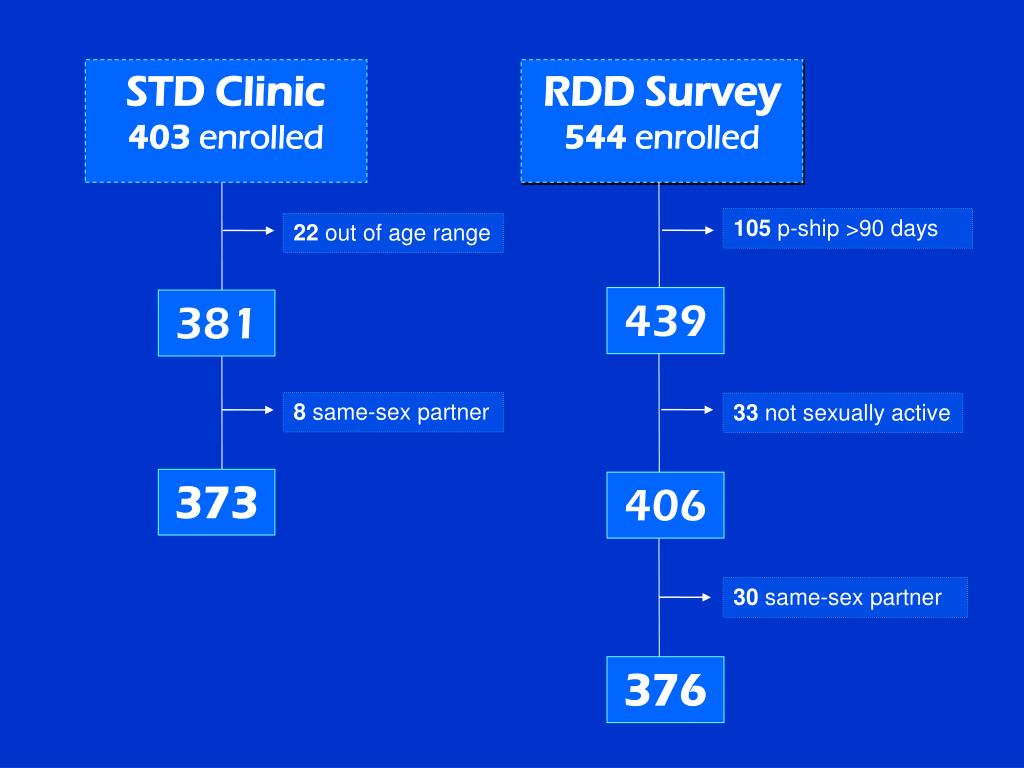 STD Clinic
403 enrolled

22 out of age range

381

8 same-sex partner

373

RDD Survey
544 enrolled

105 p-ship >90 days

439

33 not sexually active

406

30 same-sex partner

376